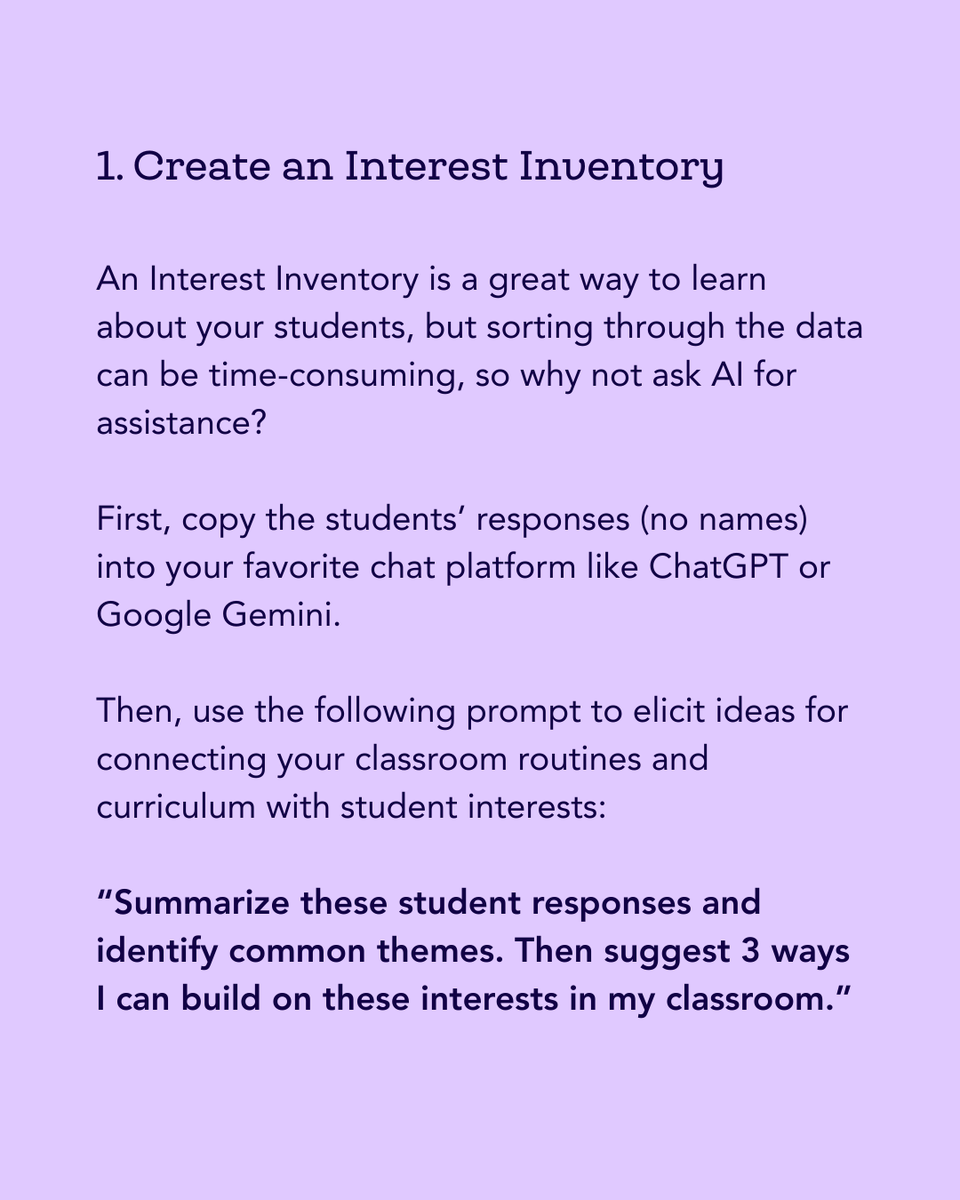 1. Create an Interest Inventory

An Interest Inventory is a great way to learn about your students, but sorting through the data can be time-consuming, so why not ask AI for assistance?

First, copy the students' responses (no names) into your favorite chat platform like ChatGPT or Google Gemini.

Then, use the following prompt to elicit ideas for connecting your classroom routines and curriculum with student interests:

"Summarize these student responses and identify common themes. Then suggest 3 ways I can build on these interests in my classroom."